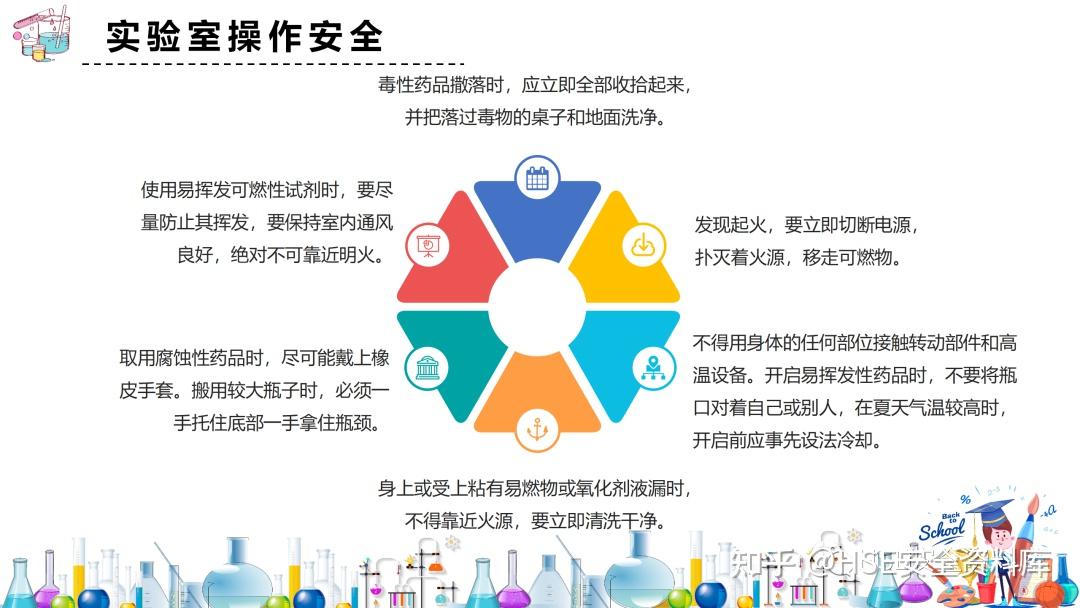 实验室操作安全

毒性药品撒落时，应立即全部收拾起来，并把落过毒物的桌子和地面洗净。

使用易挥发可燃性试剂时，要尽量防止其挥发，要保持室内通风良好，绝对不可靠近明火。

发现起火，要立即切断电源，扑灭着火源，移走可燃物。

取用腐蚀性药品时，尽可能戴上橡皮手套。搬用较大瓶子时，必须一手托住底部一手拿住瓶颈。

不得用身体的任何部位接触转动部件和高温设备。开启易挥发性药品时，不要将瓶口对着自己或别人，在夏天气温较高时，开启前应事先设法冷却。

身上或受上粘有易燃物或氧化剂液漏时，不得靠近火源，要立即清洗干净。

Back to School

知乎 @HSE安全资料库